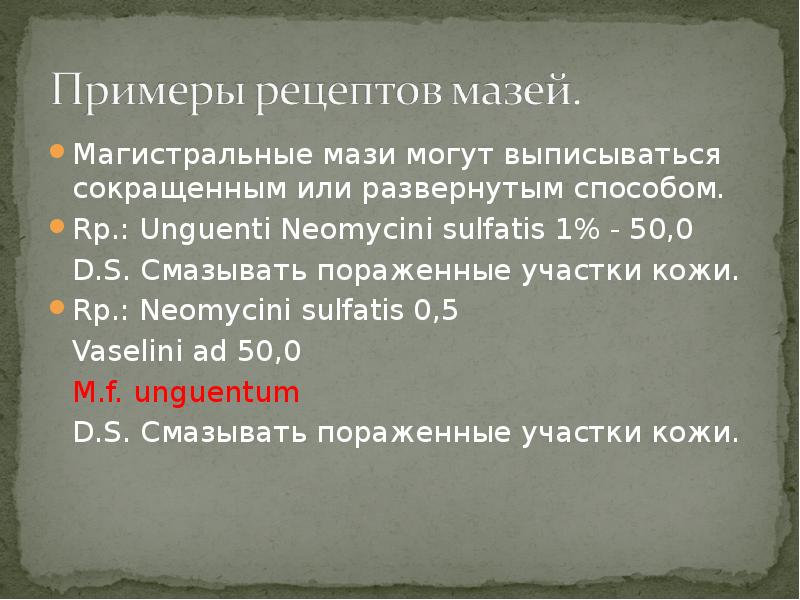 Примеры рецептов мазей.

Магистральные мази могут выписываться сокращенным или развернутым способом.

Rp.: Unguenti Neomycini sulfatis 1% - 50,0

D.S. Смазывать пораженные участки кожи.

Rp.: Neomycini sulfatis 0,5

Vaselini ad 50,0

M.f. unguentum

D.S. Смазывать пораженные участки кожи.